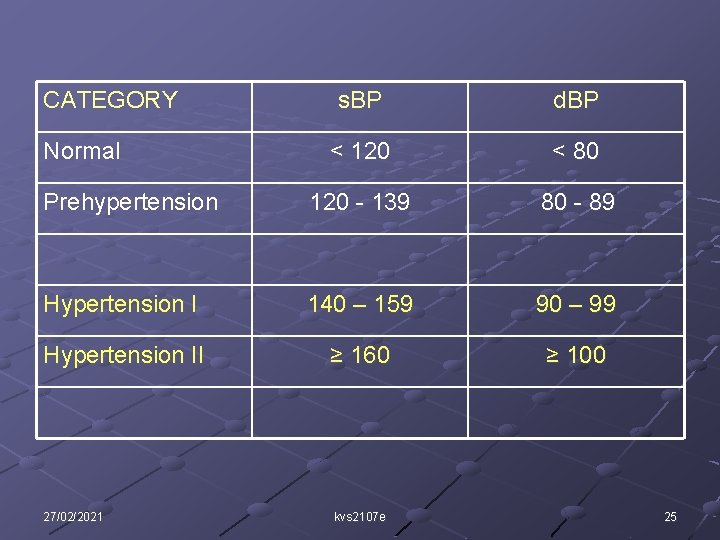 | CATEGORY | sBP | dBP |
|---|---|---|
| Normal | < 120 | < 80 |
| Prehypertension | 120 - 139 | 80 - 89 |
| | | |
| Hypertension I | 140 – 159 | 90 – 99 |
| Hypertension II | ≥ 160 | ≥ 100 |
| | | |

27/02/2021

kvs2107e

25